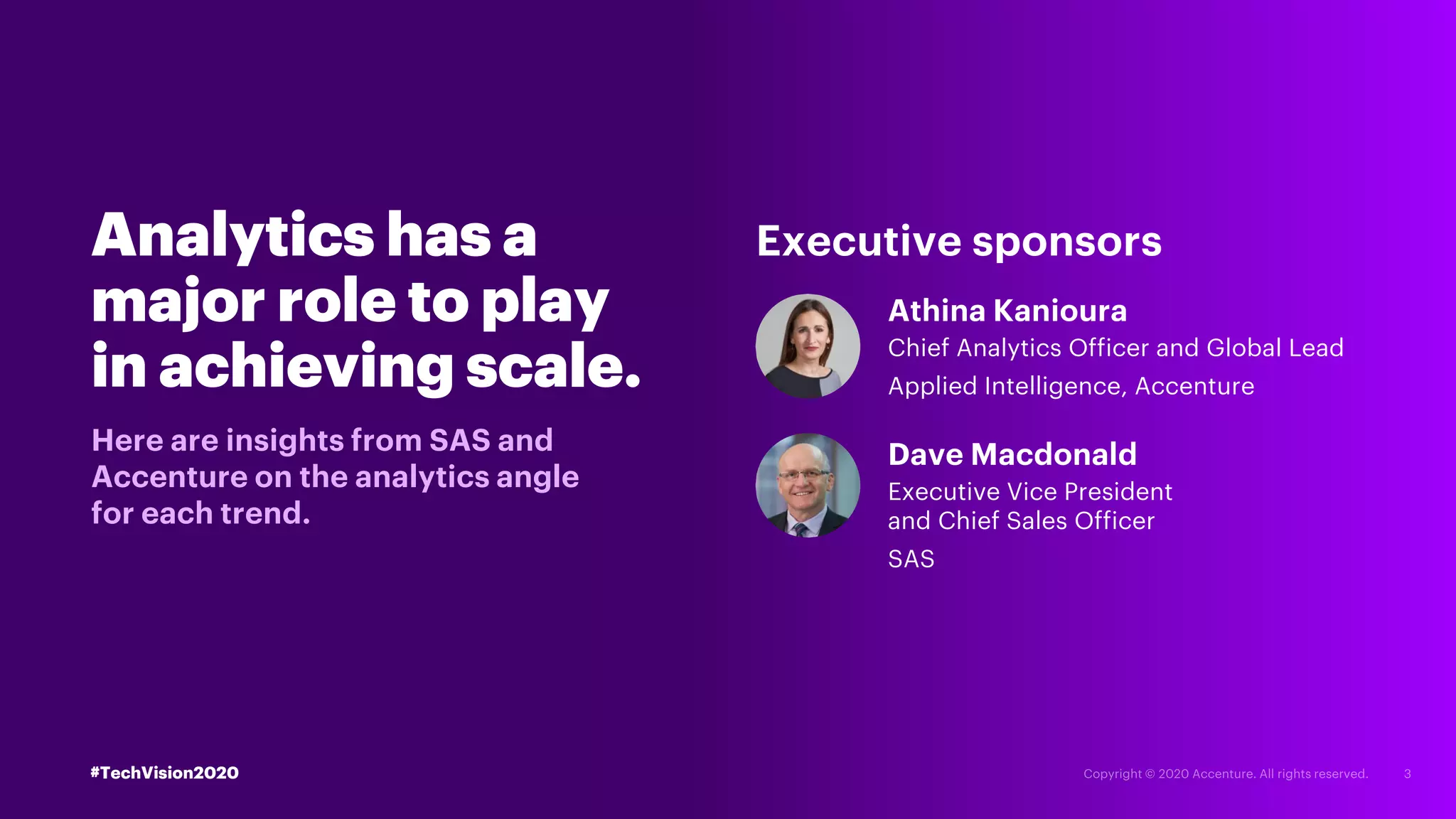 Analytics has a major role to play in achieving scale.

Here are insights from SAS and Accenture on the analytics angle for each trend.

Executive sponsors

Athina Kanioura
Chief Analytics Officer and Global Lead
Applied Intelligence, Accenture

Dave Macdonald
Executive Vice President and Chief Sales Officer
SAS

#TechVision2020

Copyright © 2020 Accenture. All rights reserved.

3